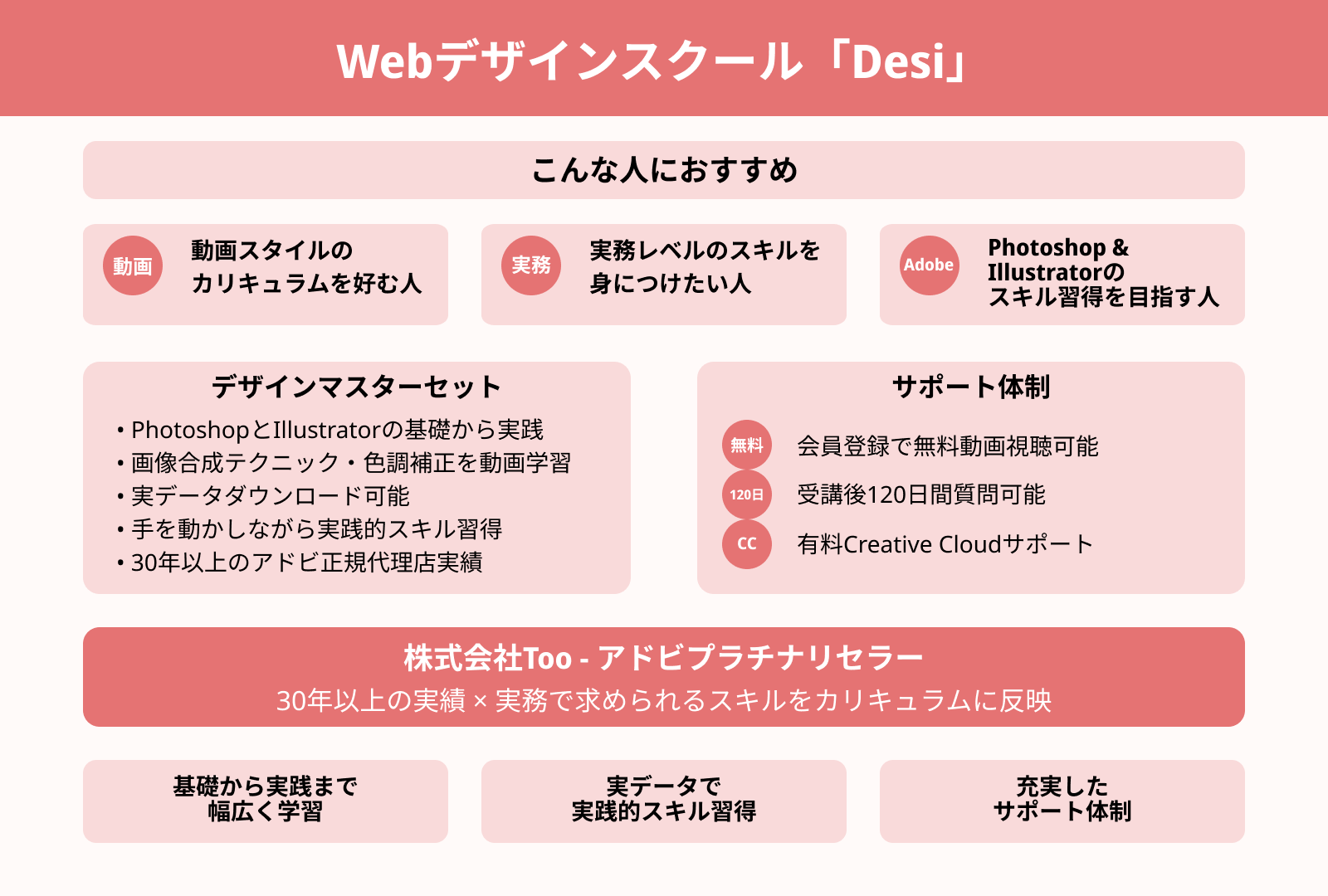 Webデザインスクール「Desi」

こんな人におすすめ

動画 動画スタイルのカリキュラムを好む人

実務 実務レベルのスキルを身につけたい人

Adobe Photoshop & Illustratorのスキル習得を目指す人

デザインマスターセット
• PhotoshopとIllustratorの基礎から実践
• 画像合成テクニック・色調補正を動画学習
• 実データダウンロード可能
• 手を動かしながら実践的スキル習得
• 30年以上のアドビ正規代理店実績

サポート体制
無料 会員登録で無料動画視聴可能
120日 受講後120日間質問可能
CC 有料Creative Cloudサポート

株式会社Too - アドビプラチナリセラー
30年以上の実績 × 実務で求められるスキルをカリキュラムに反映

基礎から実践まで幅広く学習

実データで実践的スキル習得

充実したサポート体制